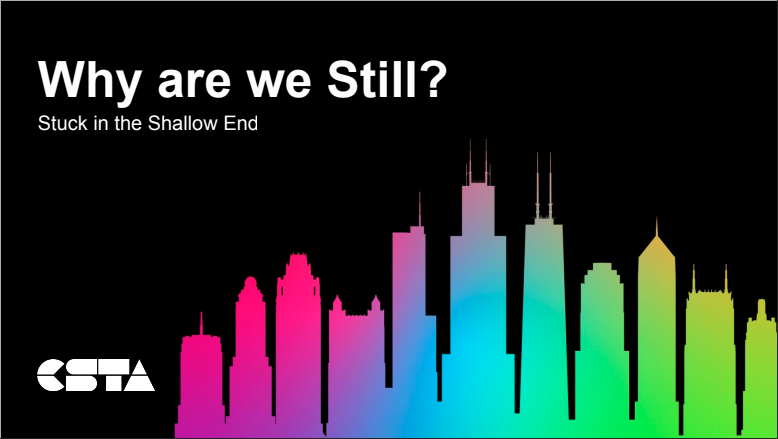 Why are we Still?

Stuck in the Shallow End

CSTA